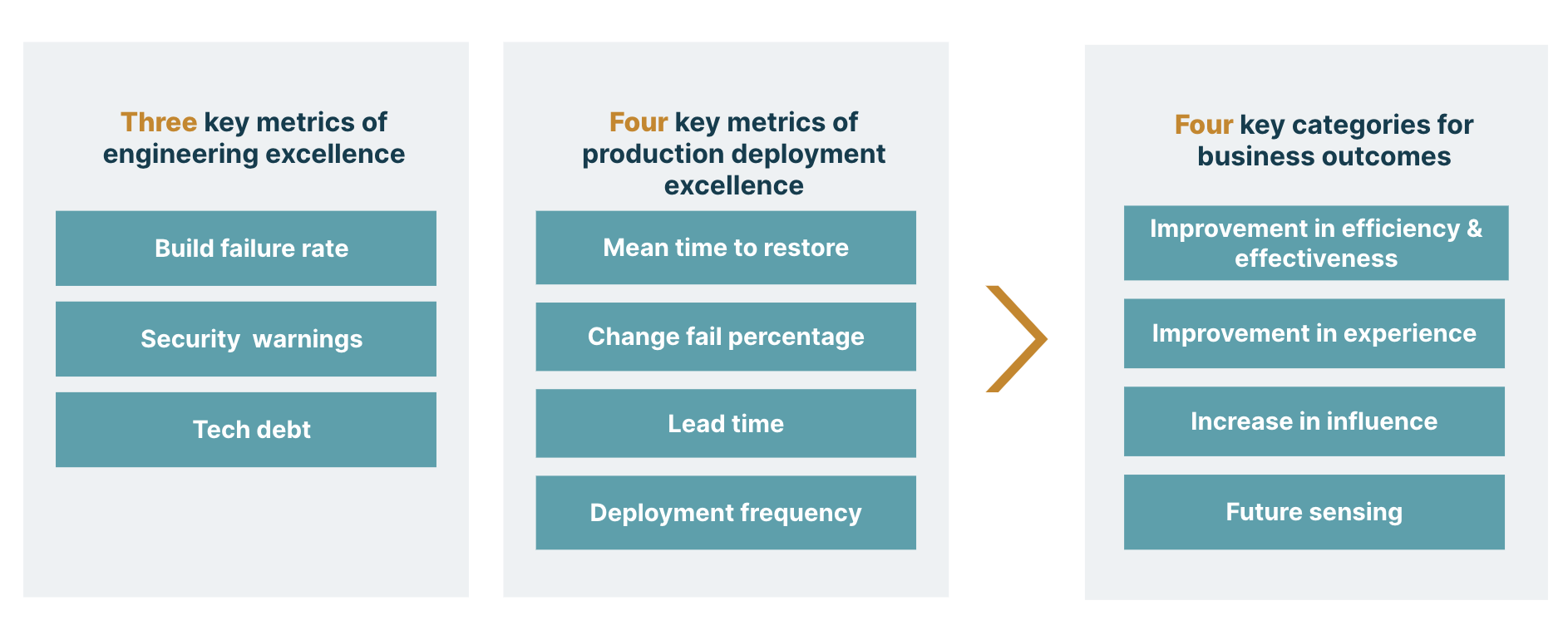 Three key metrics of engineering excellence

Build failure rate

Security  warnings

Tech debt

Four key metrics of production deployment excellence

Mean time to restore

Change fail percentage

Lead time

Deployment frequency

Four key categories for business outcomes

Improvement in efficiency & effectiveness

Improvement in experience

Increase in influence

Future sensing